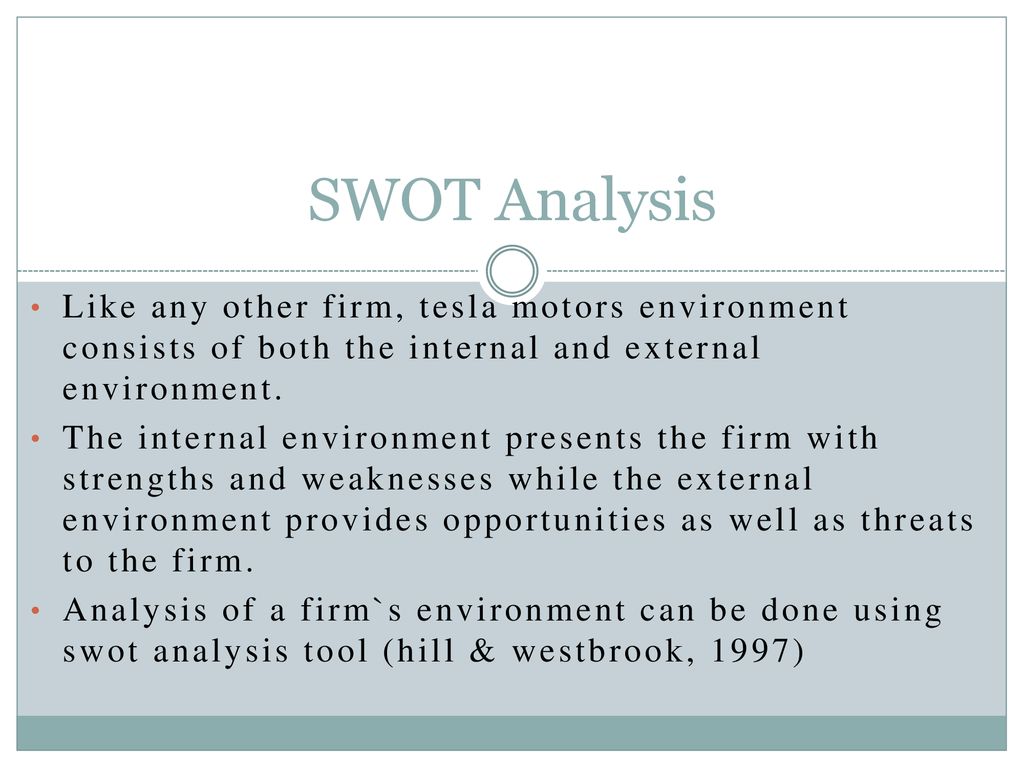 SWOT Analysis

• Like any other firm, tesla motors environment consists of both the internal and external environment.
• The internal environment presents the firm with strengths and weaknesses while the external environment provides opportunities as well as threats to the firm.
• Analysis of a firm`s environment can be done using swot analysis tool (hill & westbrook, 1997)